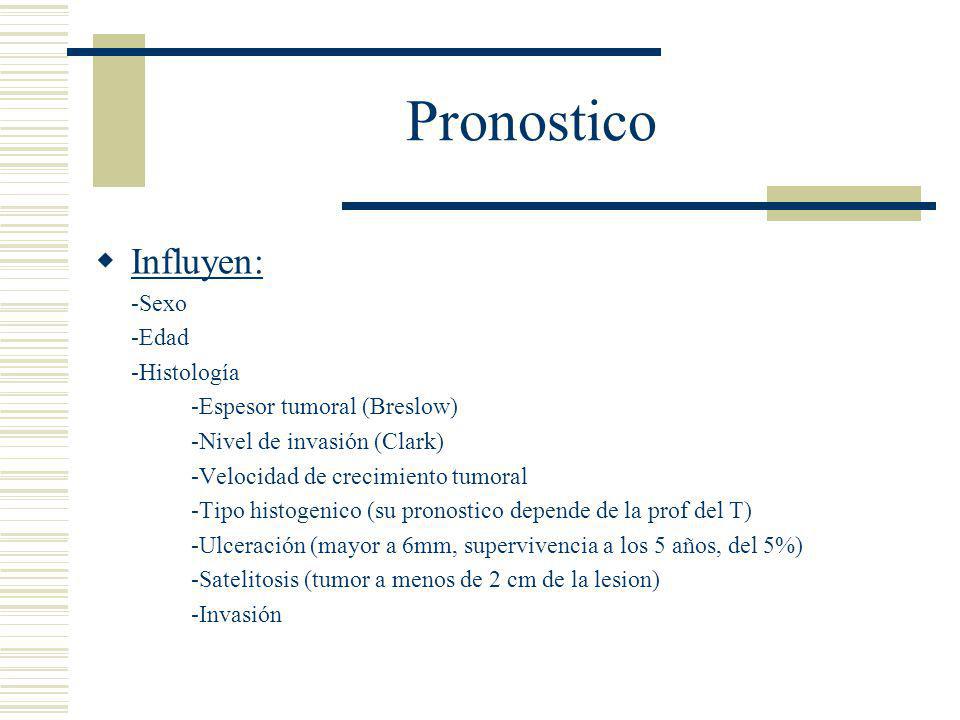 Pronostico

Influyen:

-Sexo
-Edad
-Histología
-Espesor tumoral (Breslow)
-Nivel de invasión (Clark)
-Velocidad de crecimiento tumoral
-Tipo histogenico (su pronostico depende de la prof del T)
-Ulceración (mayor a 6mm, supervivencia a los 5 años, del 5%)
-Satelitosis (tumor a menos de 2 cm de la lesion)
-Invasión